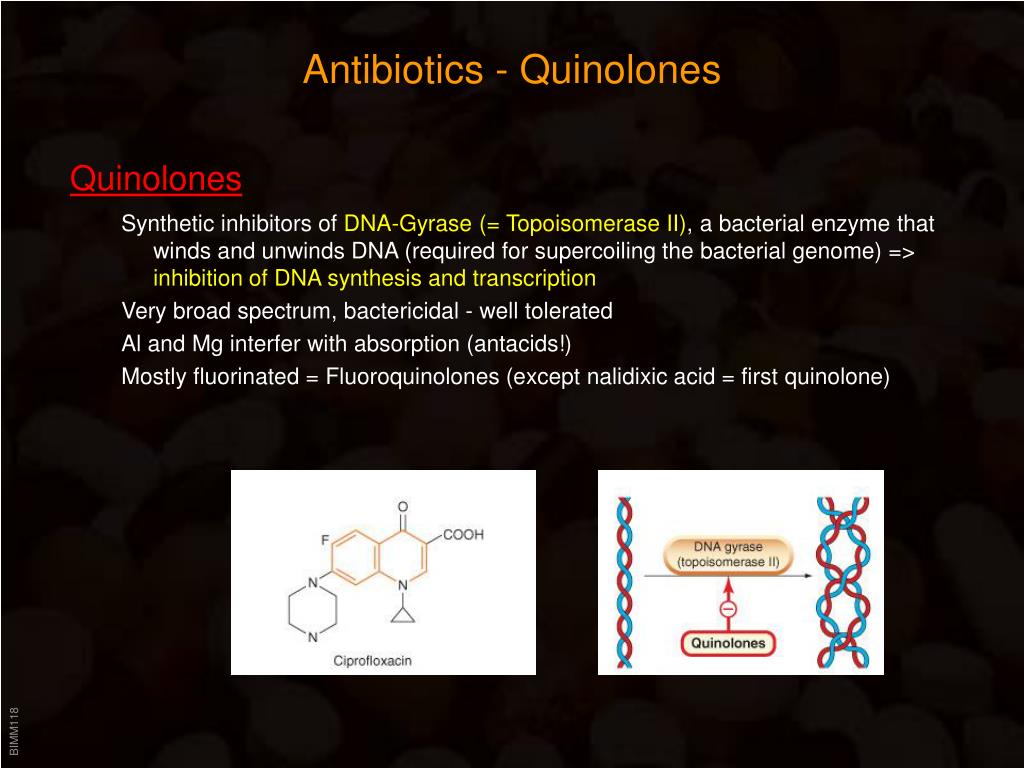 Antibiotics - Quinolones

Quinolones

Synthetic inhibitors of DNA-Gyrase (= Topoisomerase II), a bacterial enzyme that winds and unwinds DNA (required for supercoiling the bacterial genome) => inhibition of DNA synthesis and transcription

Very broad spectrum, bactericidal - well tolerated

Al and Mg interfer with absorption (antacids!)

Mostly fluorinated = Fluoroquinolones (except nalidixic acid = first quinolone)

O
F
COOH
N
N
N
Ciprofloxacin

DNA gyrase (topoisomerase II)
Quinolones

BIMM118